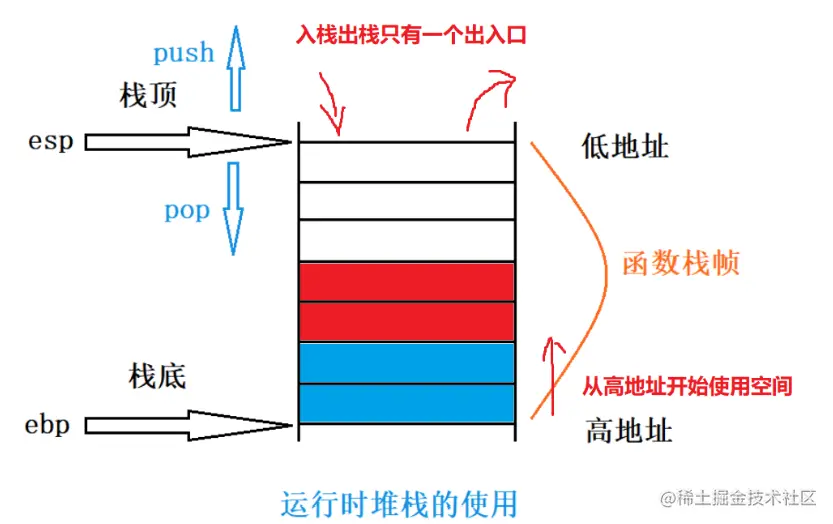 push

入栈出栈只有一个出入口

栈顶

esp

低地址

pop

函数栈帧

栈底

从高地址开始使用空间

ebp

高地址

运行时堆栈的使用

@稀土掘金技术社区